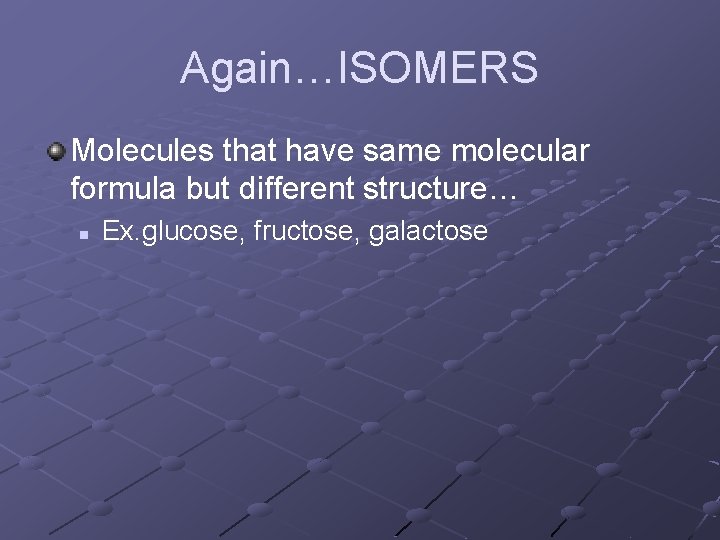 Again…ISOMERS

Molecules that have same molecular formula but different structure…

Ex.glucose, fructose, galactose